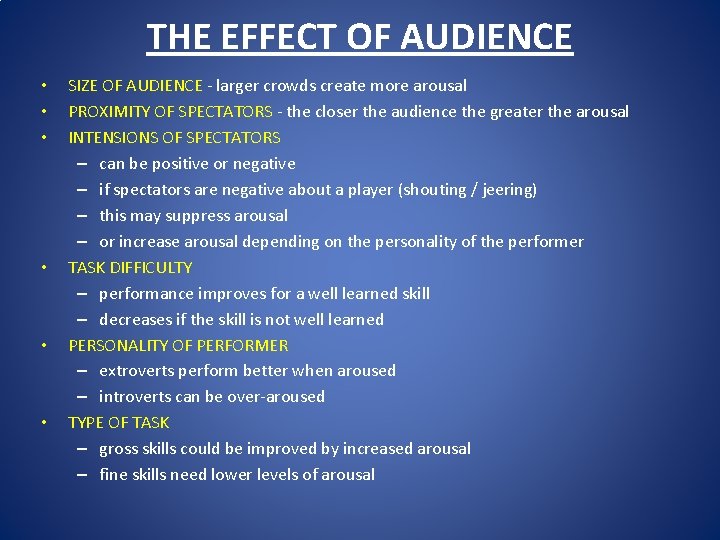 THE EFFECT OF AUDIENCE

• SIZE OF AUDIENCE - larger crowds create more arousal
• PROXIMITY OF SPECTATORS - the closer the audience the greater the arousal
• INTENSIONS OF SPECTATORS
– can be positive or negative
– if spectators are negative about a player (shouting / jeering)
– this may suppress arousal
– or increase arousal depending on the personality of the performer
• TASK DIFFICULTY
– performance improves for a well learned skill
– decreases if the skill is not well learned
• PERSONALITY OF PERFORMER
– extroverts perform better when aroused
– introverts can be over-aroused
• TYPE OF TASK
– gross skills could be improved by increased arousal
– fine skills need lower levels of arousal